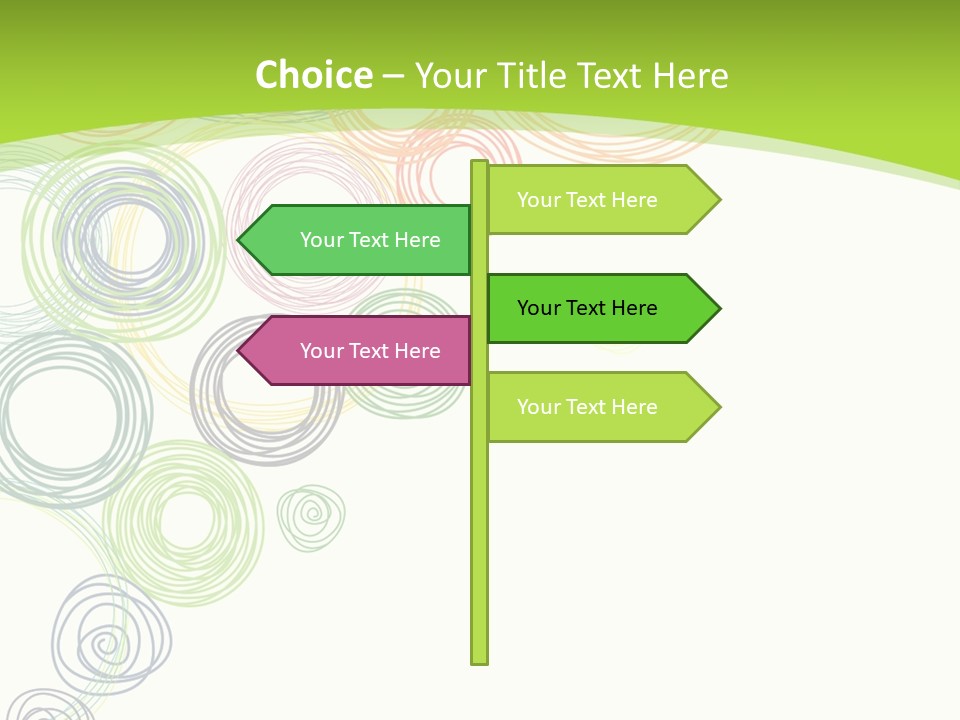 Choice – Your Title Text Here

Your Text Here

Your Text Here

Your Text Here

Your Text Here

Your Text Here